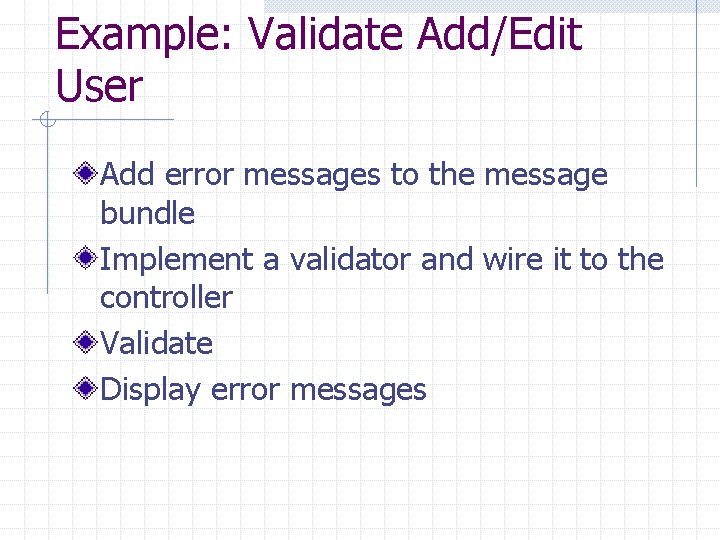 Example: Validate Add/Edit User

Add error messages to the message bundle

Implement a validator and wire it to the controller

Validate

Display error messages